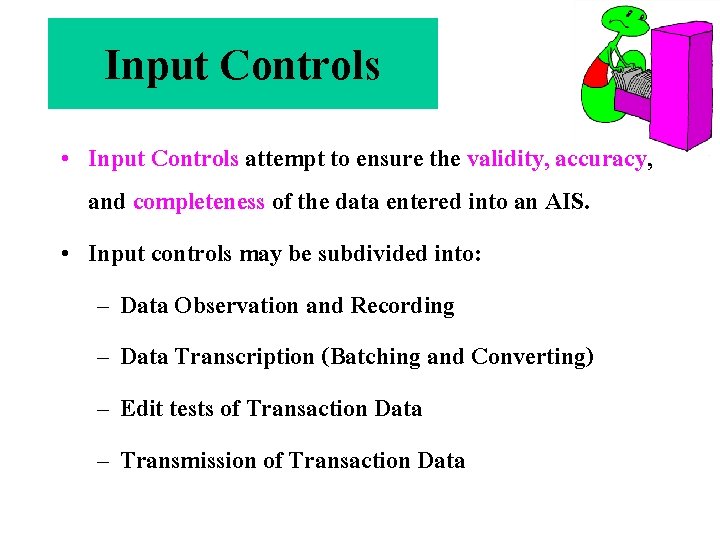 Input Controls

• Input Controls attempt to ensure the validity, accuracy, and completeness of the data entered into an AIS.

• Input controls may be subdivided into:

– Data Observation and Recording

– Data Transcription (Batching and Converting)

– Edit tests of Transaction Data

– Transmission of Transaction Data